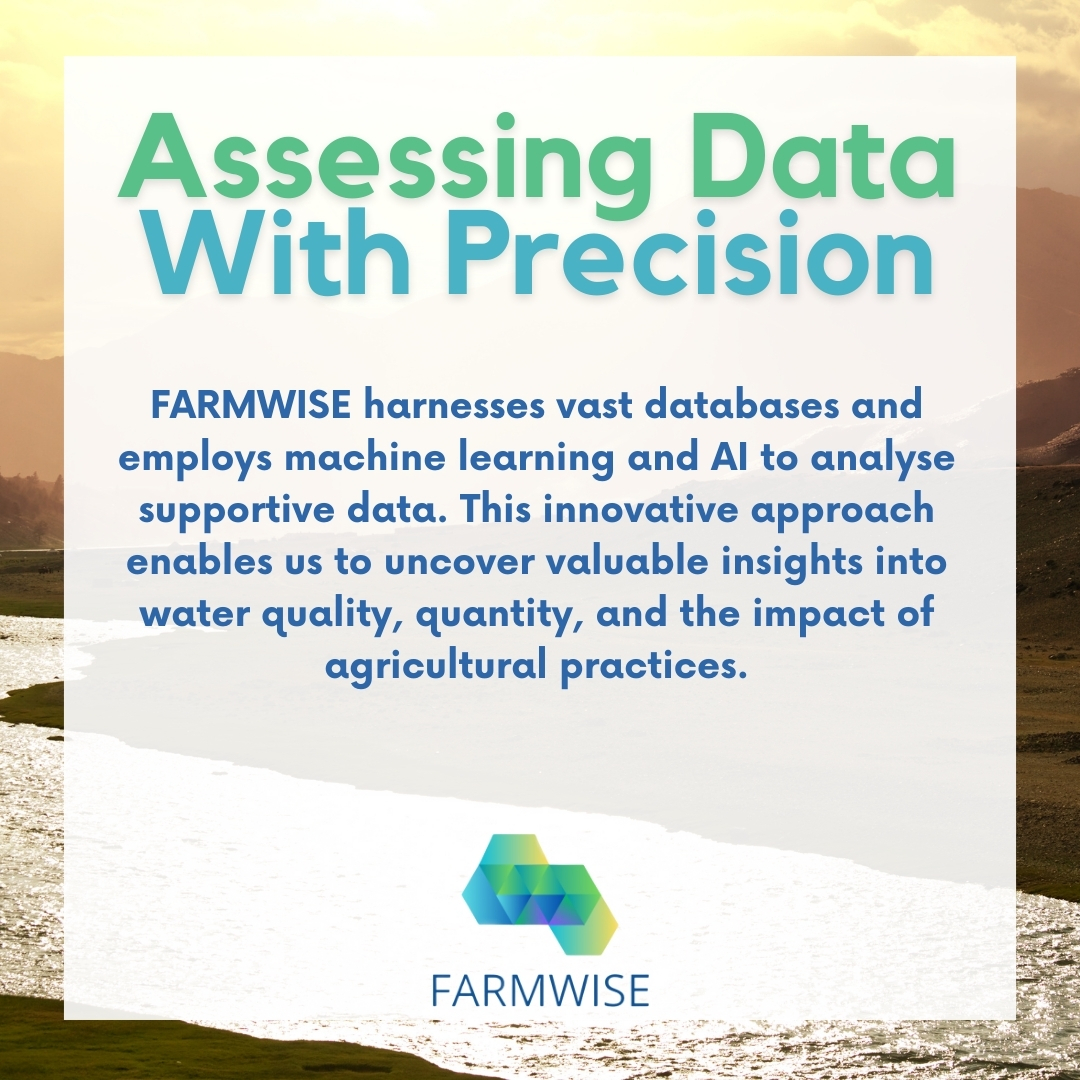 Assessing Data With Precision

FARMWISE harnesses vast databases and employs machine learning and AI to analyse supportive data. This innovative approach enables us to uncover valuable insights into water quality, quantity, and the impact of agricultural practices.

FARMWISE